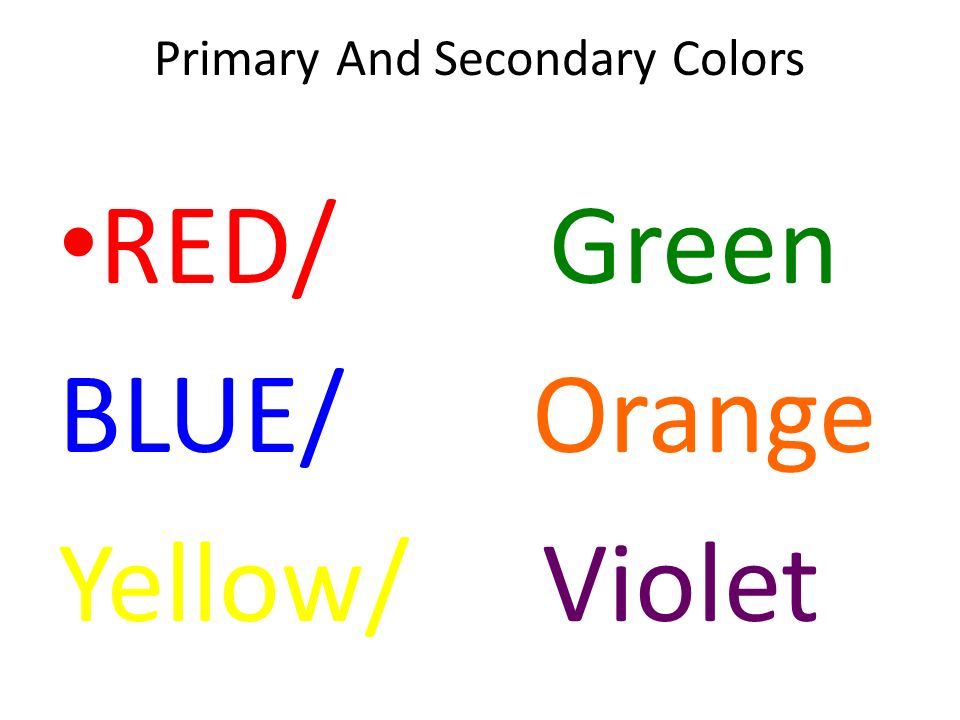 Primary And Secondary Colors

•RED/ Green
BLUE/ Orange
Yellow/ Violet